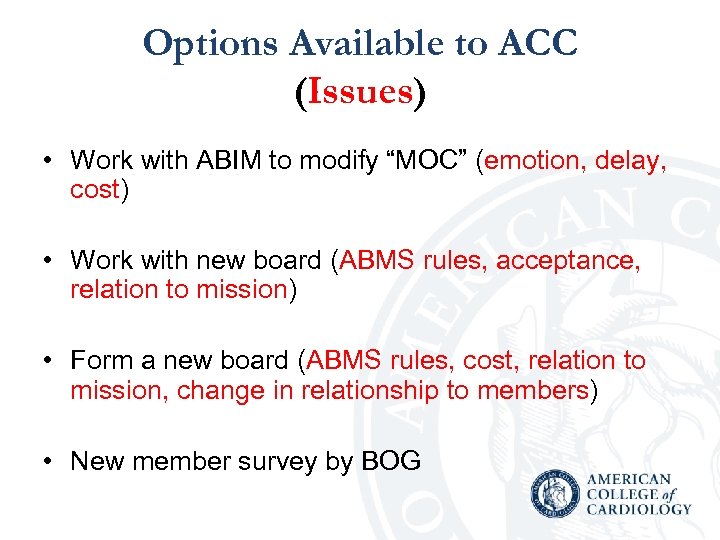 Options Available to ACC
(Issues)

• Work with ABIM to modify “MOC” (emotion, delay, cost)

• Work with new board (ABMS rules, acceptance, relation to mission)

• Form a new board (ABMS rules, cost, relation to mission, change in relationship to members)

• New member survey by BOG

AMERICAN COLLEGE of CARDIOLOGY